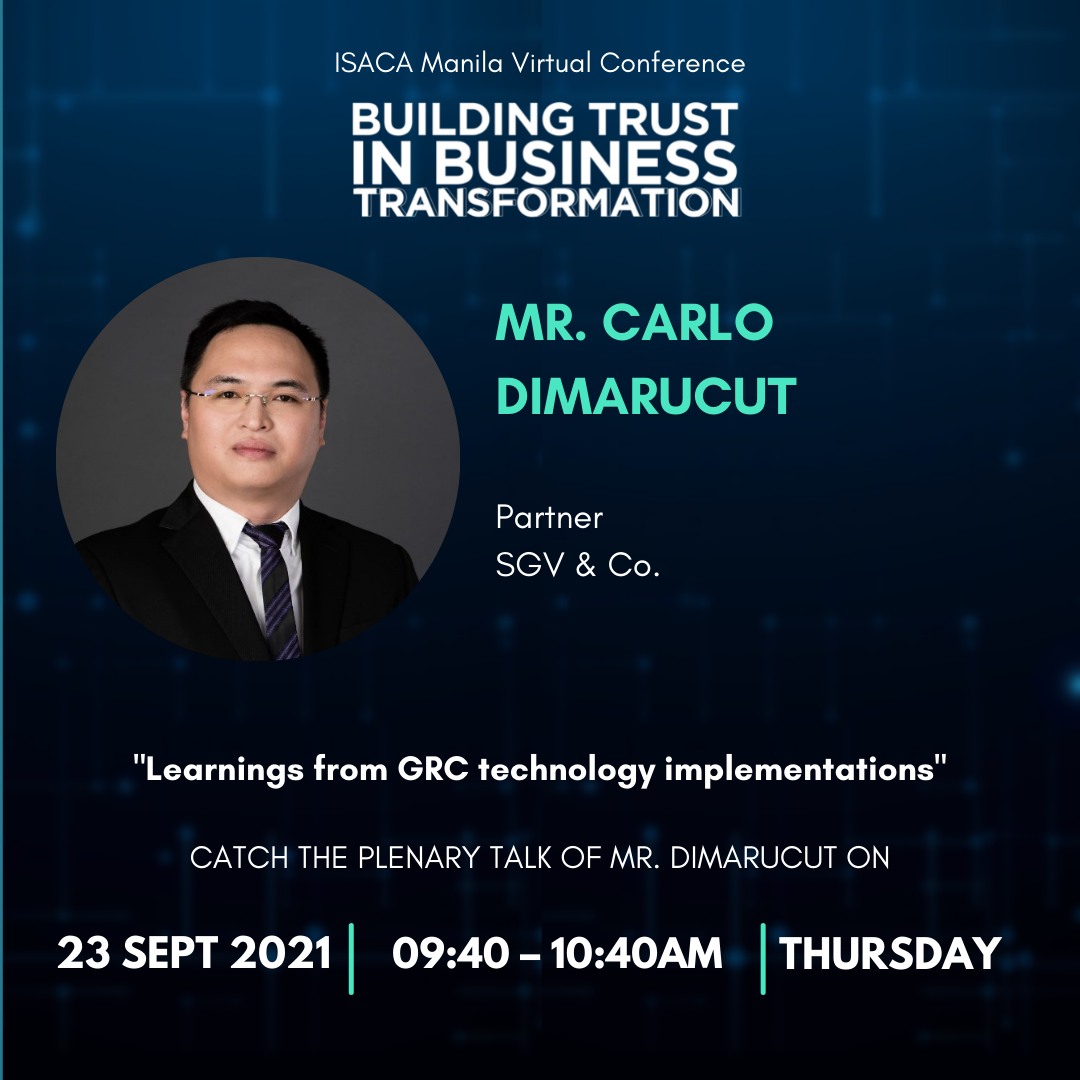 ISACA Manila Virtual Conference

BUILDING TRUST IN BUSINESS TRANSFORMATION

MR. CARLO DIMARUCUT

Partner
SGV & Co.

"Learnings from GRC technology implementations"

CATCH THE PLENARY TALK OF MR. DIMARUCUT ON

23 SEPT 2021 | 09:40 – 10:40AM | THURSDAY